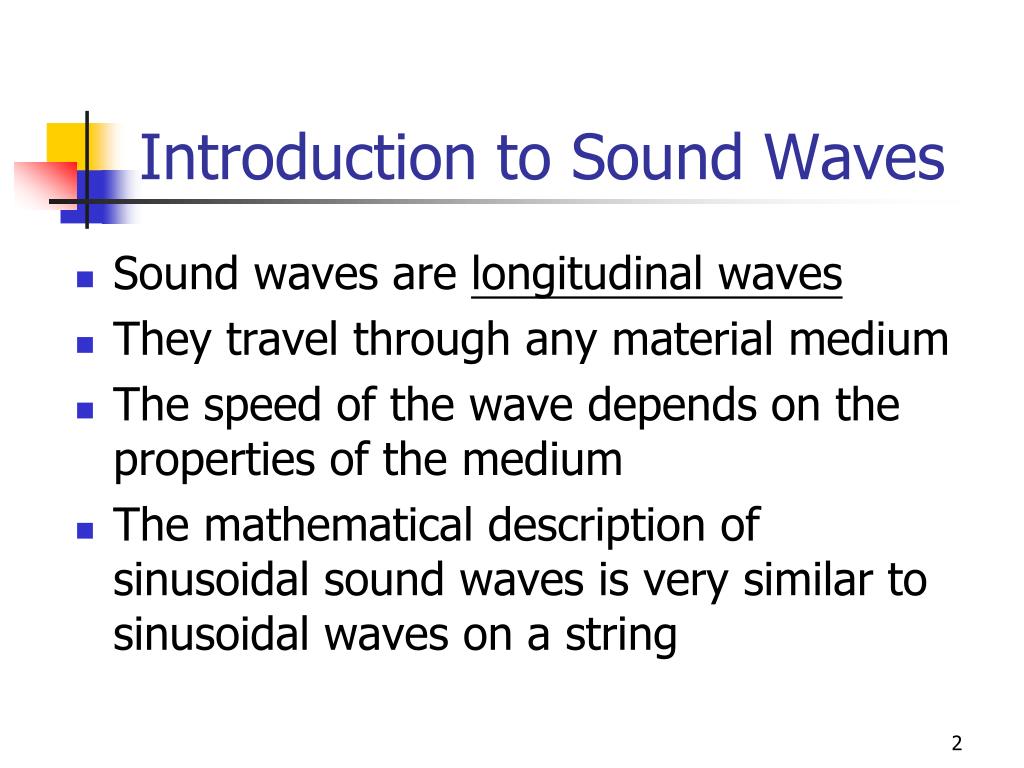 Introduction to Sound Waves

- Sound waves are longitudinal waves
- They travel through any material medium
- The speed of the wave depends on the properties of the medium
- The mathematical description of sinusoidal sound waves is very similar to sinusoidal waves on a string

2